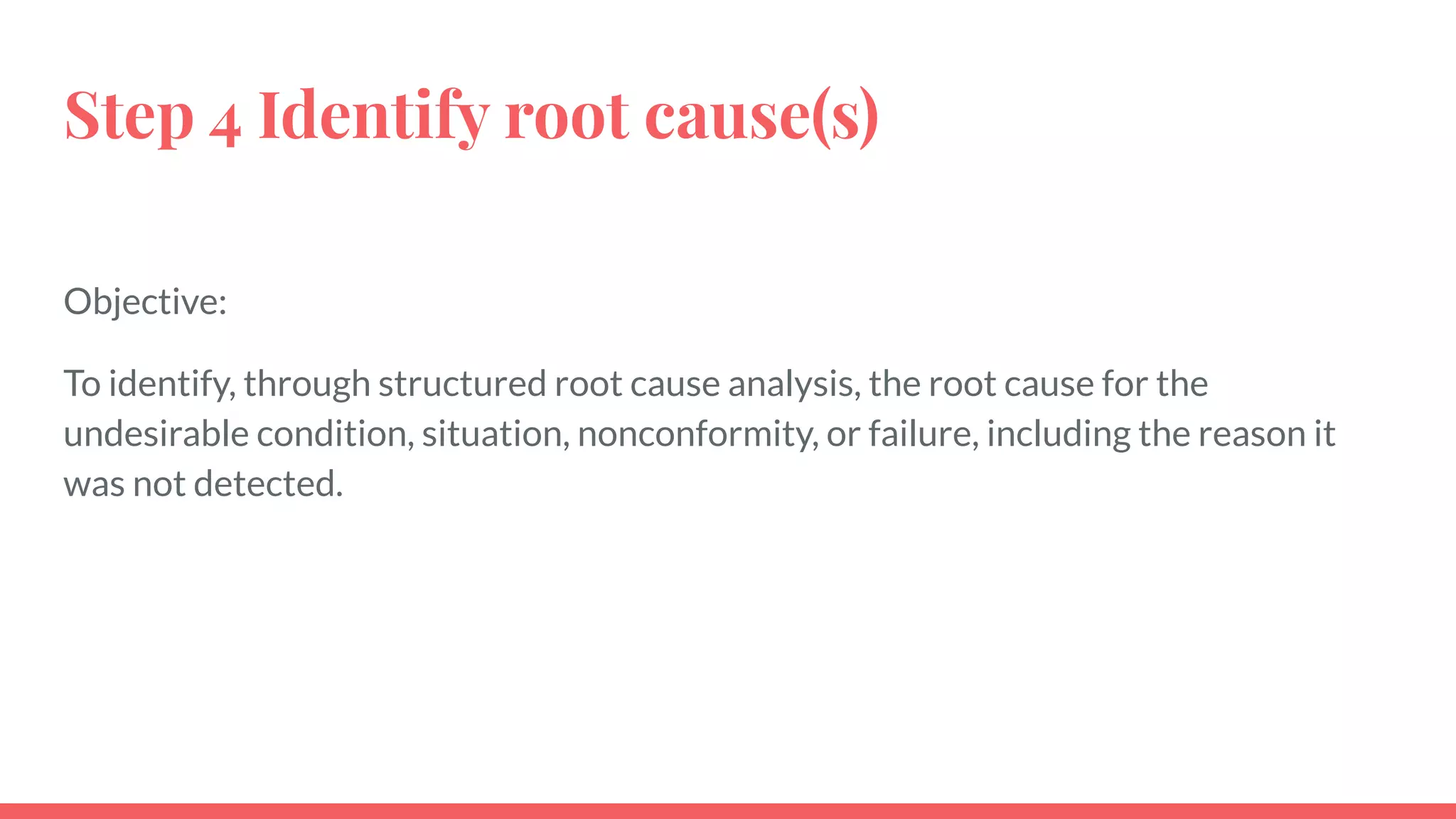 Step 4 Identify root cause(s)

Objective:

To identify, through structured root cause analysis, the root cause for the undesirable condition, situation, nonconformity, or failure, including the reason it was not detected.